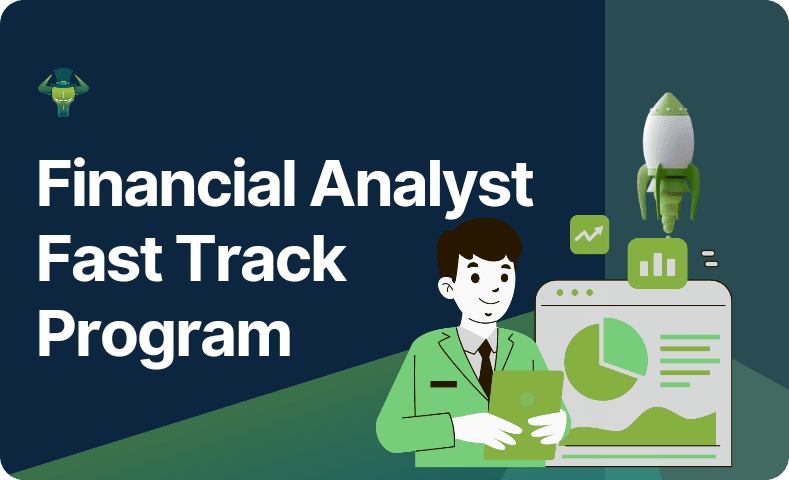 Financial Analyst Fast Track Program